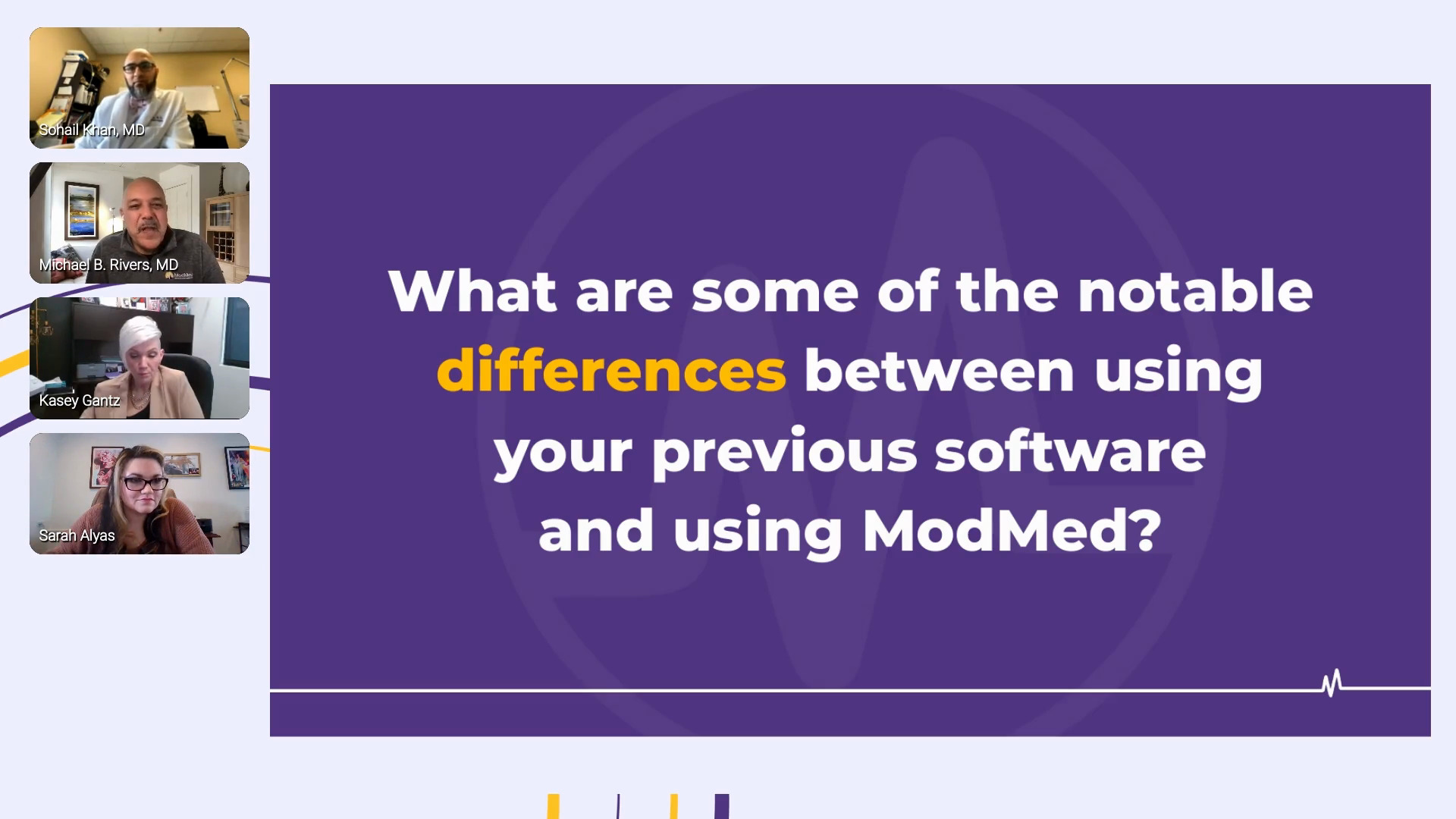 Sohail Khan, MD

Michael B. Rivers, MD

Kasey Gantz

Sarah Alyas

What are some of the notable differences between using your previous software and using ModMed?